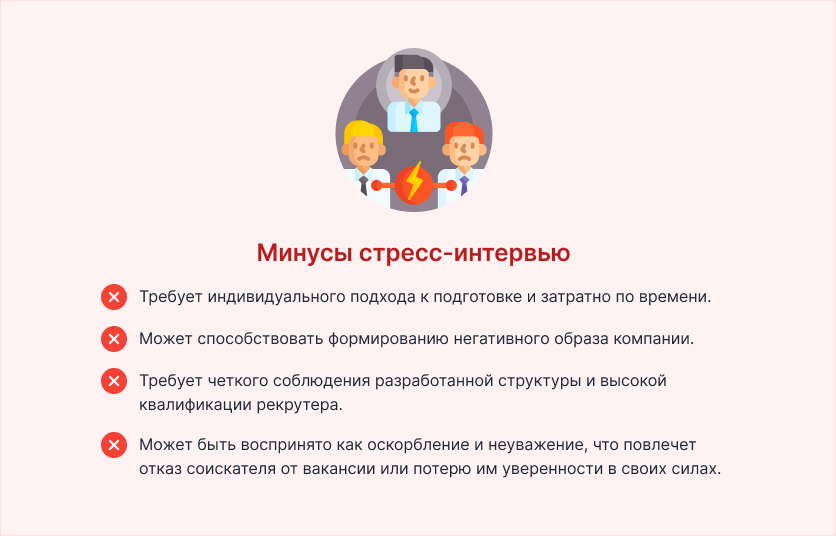 Минусы стресс-интервью

Требует индивидуального подхода к подготовке и затратно по времени.

Может способствовать формированию негативного образа компании.

Требует четкого соблюдения разработанной структуры и высокой квалификации рекрутера.

Может быть воспринято как оскорбление и неуважение, что повлечет отказ соискателя от вакансии или потерю им уверенности в своих силах.